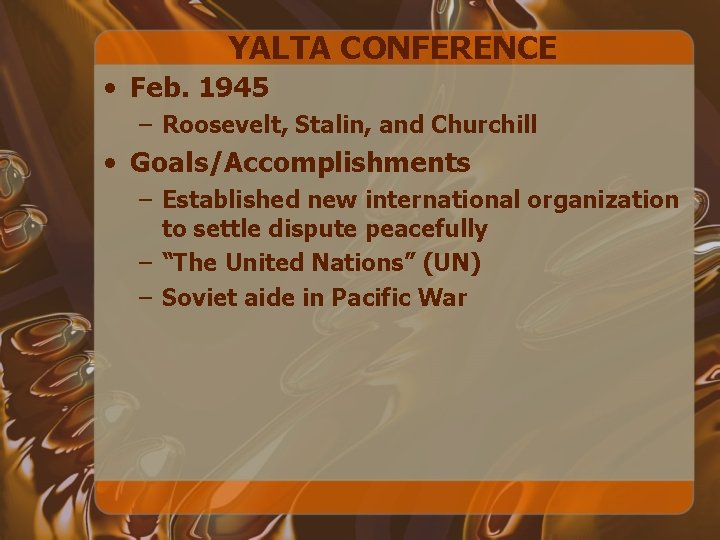 YALTA CONFERENCE

• Feb. 1945
– Roosevelt, Stalin, and Churchill

• Goals/Accomplishments
– Established new international organization to settle dispute peacefully
– “The United Nations” (UN)
– Soviet aide in Pacific War